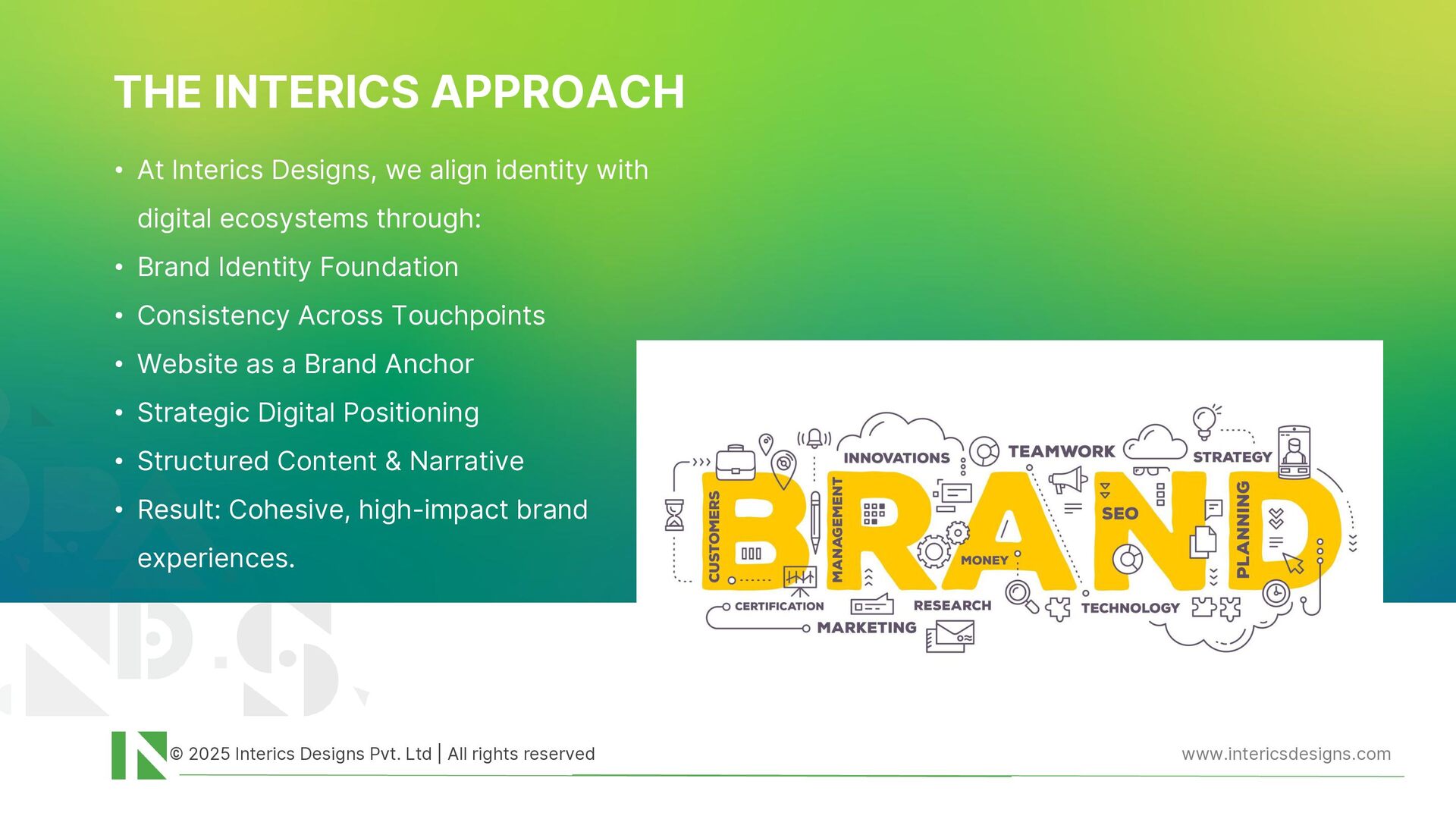 THE INTERICS APPROACH

• At Interics Designs, we align identity with digital ecosystems through:
• Brand Identity Foundation
• Consistency Across Touchpoints
• Website as a Brand Anchor
• Strategic Digital Positioning
• Structured Content & Narrative
• Result: Cohesive, high-impact brand experiences.

INNOVATIONS TEAMWORK STRATEGY
CUSTOMERS MANAGEMENT BRAND SEO PLANNING
MONEY
CERTIFICATION RESEARCH TECHNOLOGY
MARKETING

© 2025 Interics Designs Pvt. Ltd | All rights reserved

www.intericsdesigns.com